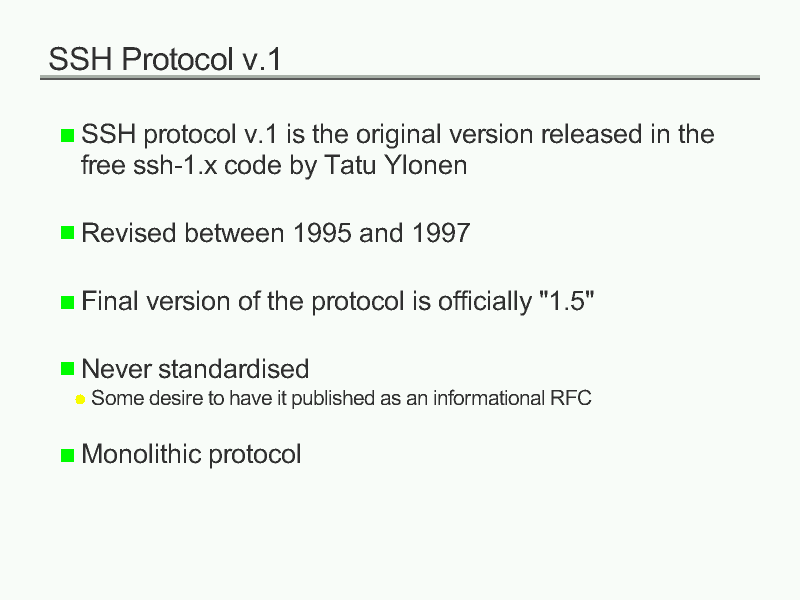 SSH Protocol v.1

SSH protocol v.1 is the original version released in the free ssh-1.x code by Tatu Ylonen

Revised between 1995 and 1997

Final version of the protocol is officially "1.5"

Never standardised

Some desire to have it published as an informational RFC

Monolithic protocol